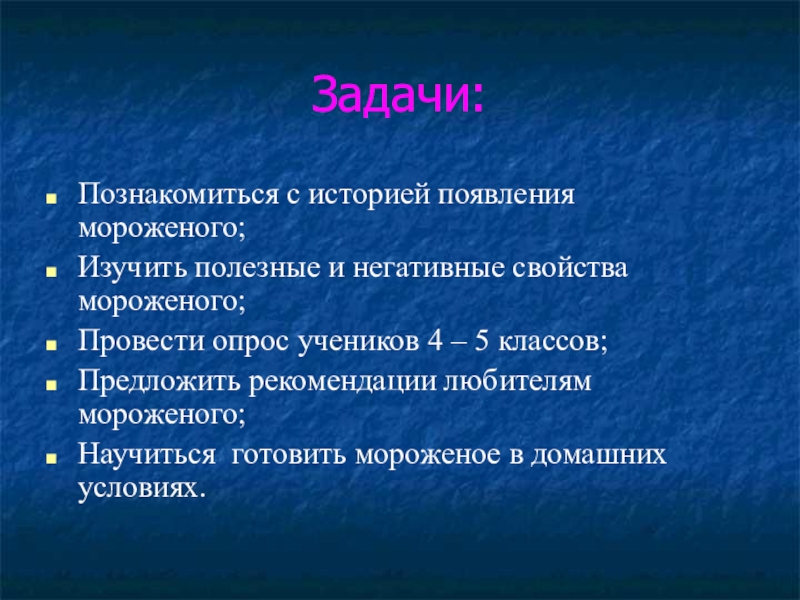 Задачи:

- Познакомиться с историей появления мороженого;
- Изучить полезные и негативные свойства мороженого;
- Провести опрос учеников 4 – 5 классов;
- Предложить рекомендации любителям мороженого;
- Научиться  готовить мороженое в домашних условиях.